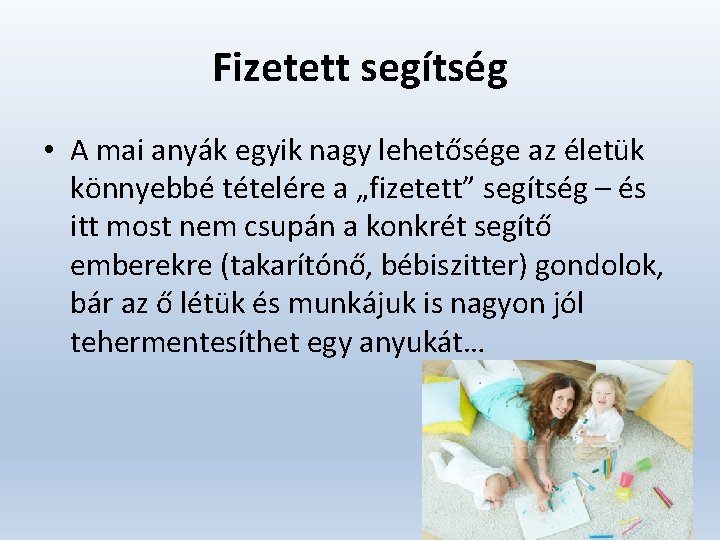 Fizetett segítség

• A mai anyák egyik nagy lehetősége az életük könnyebbé tételére a „fizetett” segítség – és itt most nem csupán a konkrét segítő emberekre (takarítónő, bébiszitter) gondolok, bár az ő létük és munkájuk is nagyon jól tehermentesíthet egy anyukát…